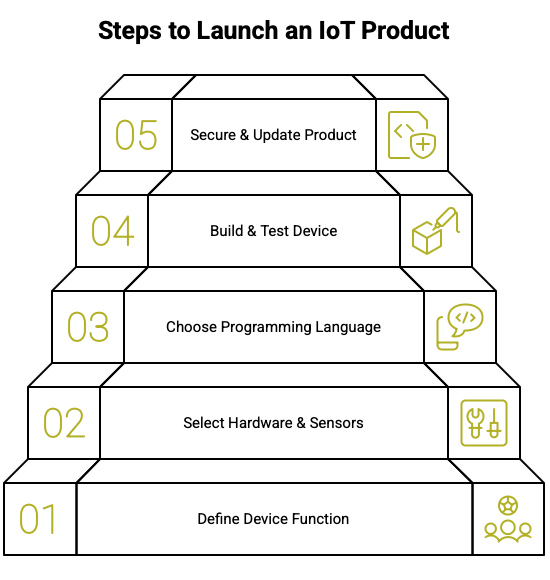 Steps to Launch an IoT Product

05 Secure & Update Product

04 Build & Test Device

03 Choose Programming Language

02 Select Hardware & Sensors

01 Define Device Function